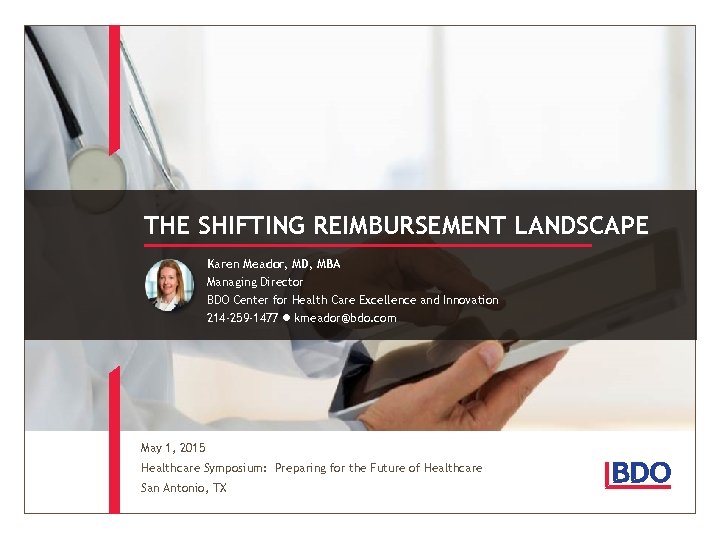 THE SHIFTING REIMBURSEMENT LANDSCAPE

Karen Meador, MD, MBA
Managing Director
BDO Center for Health Care Excellence and Innovation
214-259-1477 ● kmeador@bdo.com

May 1, 2015
Healthcare Symposium: Preparing for the Future of Healthcare
San Antonio, TX

BDO